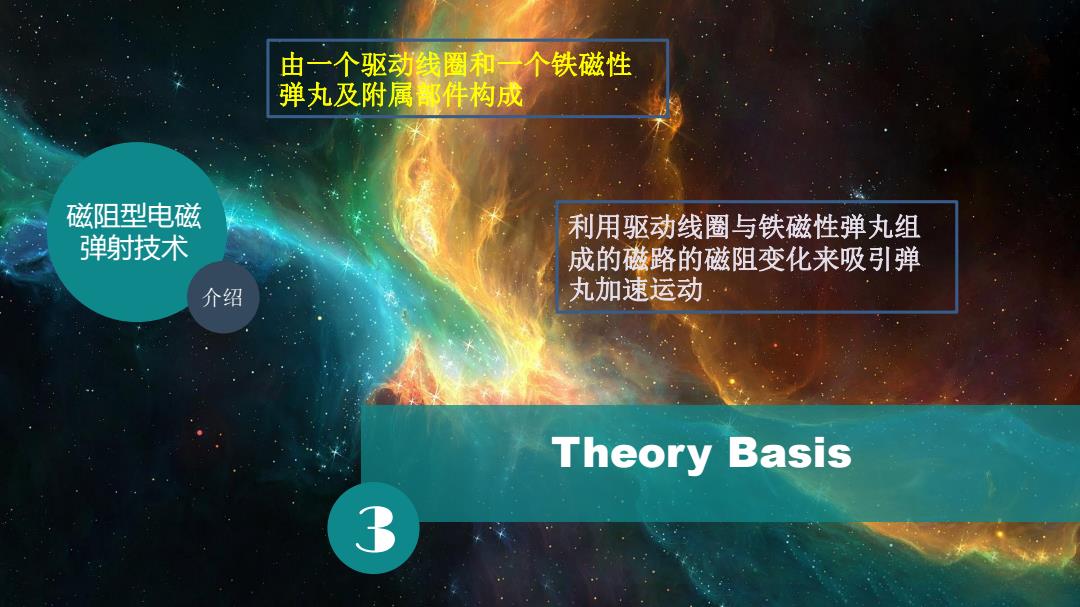 由一个驱动线圈和一个铁磁性弹丸及附属部件构成

磁阻型电磁弹射技术

介绍

利用驱动线圈与铁磁性弹丸组成的磁路的磁阻变化来吸引弹丸加速运动

Theory Basis

3